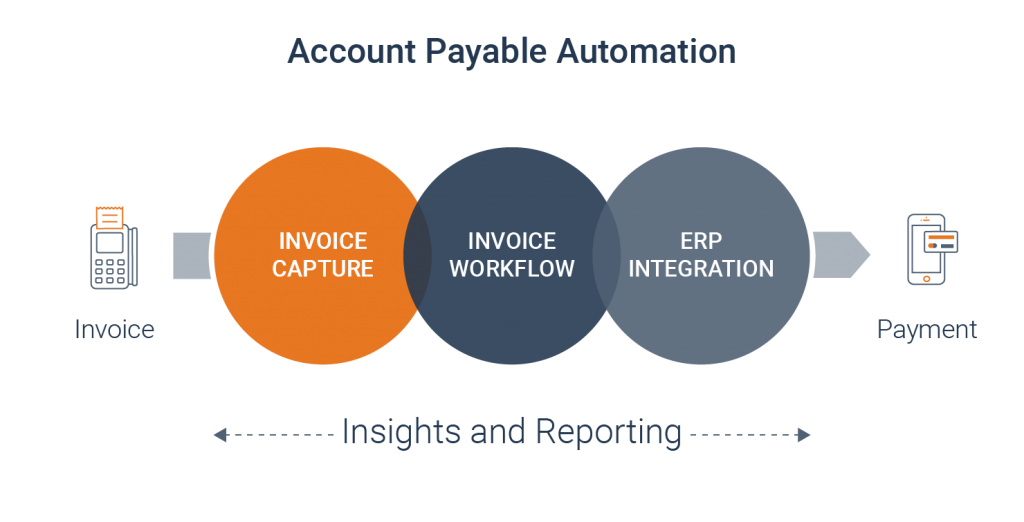 Account Payable Automation

Invoice

INVOICE CAPTURE

INVOICE WORKFLOW

ERP INTEGRATION

Payment

Insights and Reporting